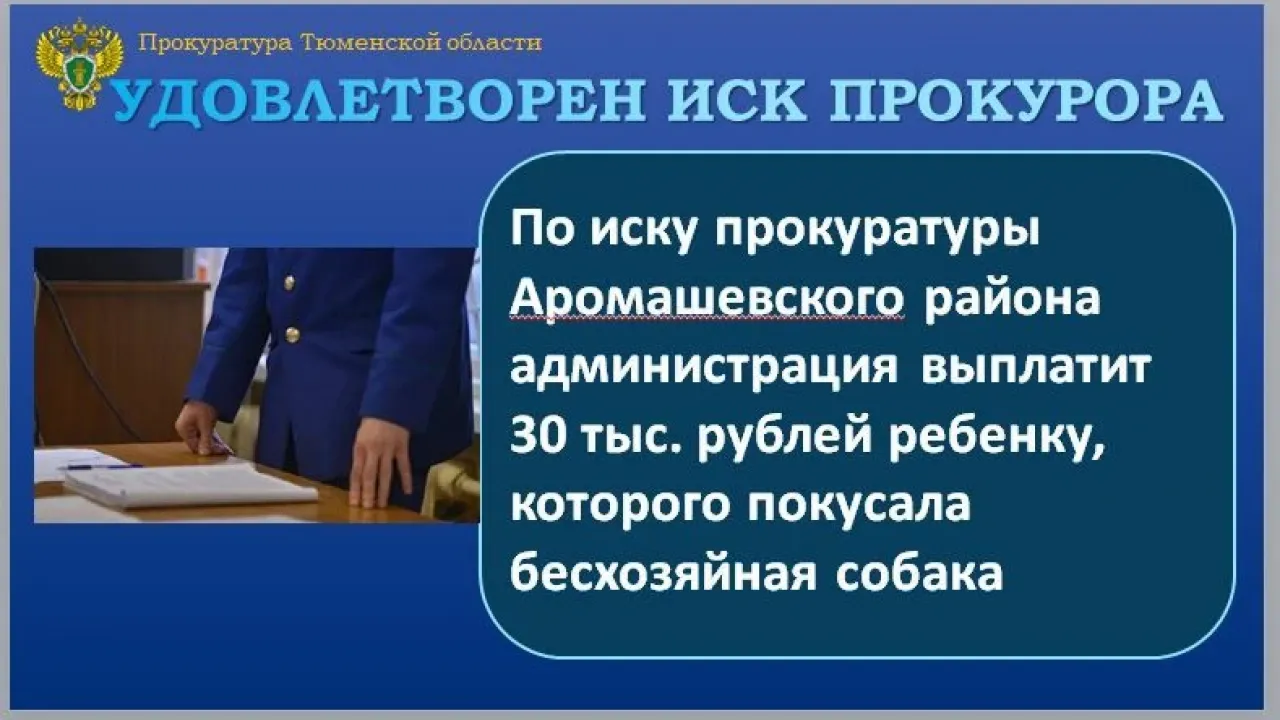 Прокуратура Тюменской области

УДОВЛЕТВОРЕН ИСК ПРОКУРОРА

По иску прокуратуры Аромашевского района администрация выплатит 30 тыс. рублей ребенку, которого покусала бесхозяйная собака